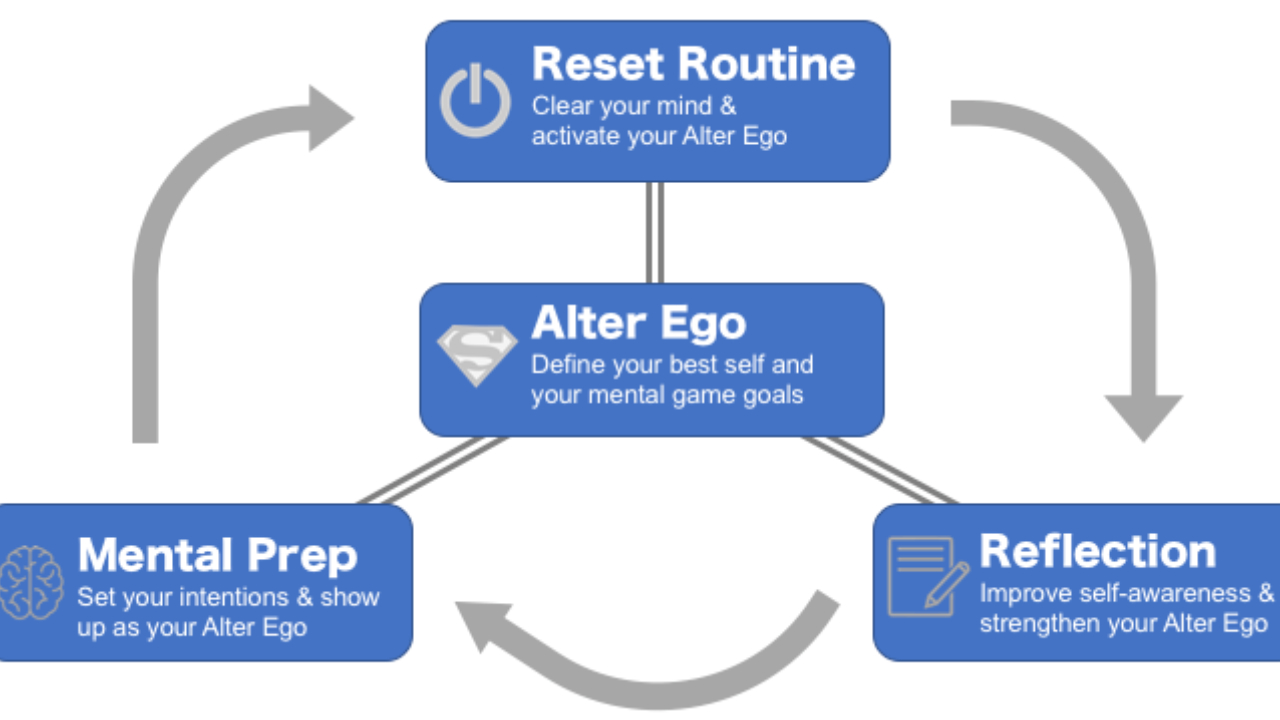 Reset Routine
Clear your mind & activate your Alter Ego

Alter Ego
Define your best self and your mental game goals

Mental Prep
Set your intentions & show up as your Alter Ego

Reflection
Improve self-awareness & strengthen your Alter Ego